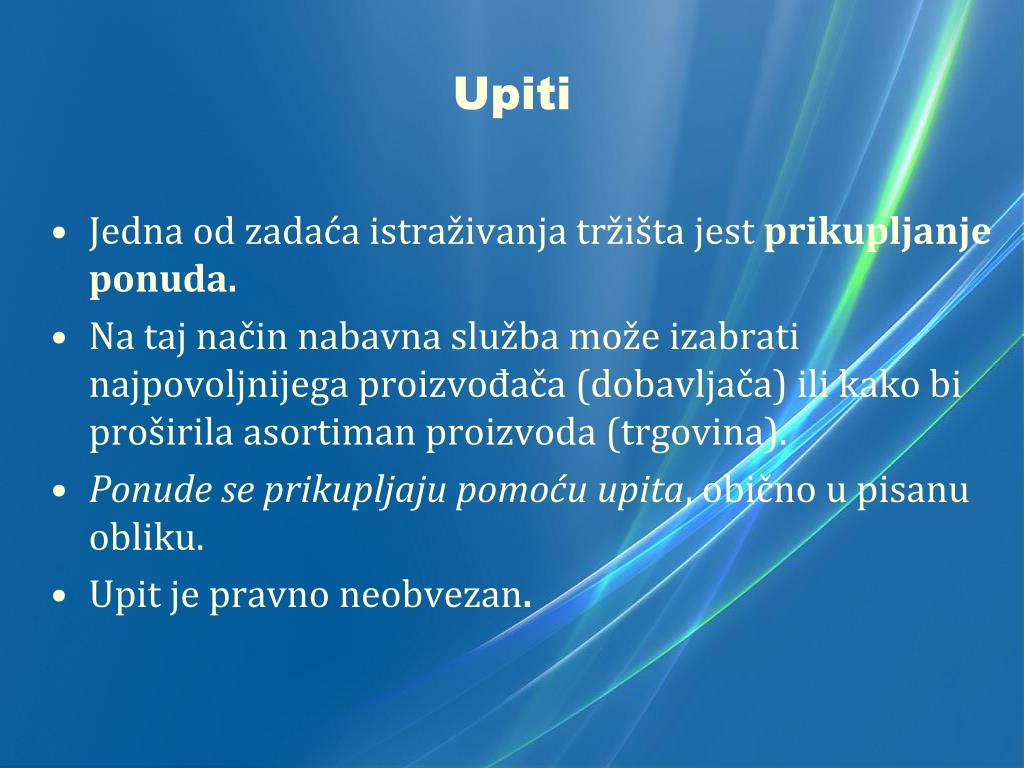 Upiti

• Jedna od zadaća istraživanja tržišta jest prikupljanje ponuda.

• Na taj način nabavna služba može izabrati najpovoljnijega proizvođača (dobavljača) ili kako bi proširila asortiman proizvoda (trgovina).

• Ponude se prikupljaju pomoću upita, obično u pisanu obliku.

• Upit je pravno neobvezan.